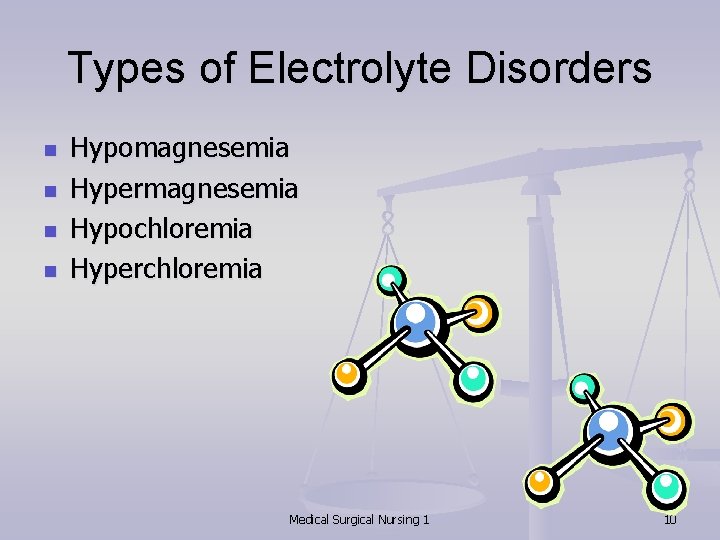 Types of Electrolyte Disorders

- Hypomagnesemia
- Hypermagnesemia
- Hypochloremia
- Hyperchloremia

Medical Surgical Nursing 1

10